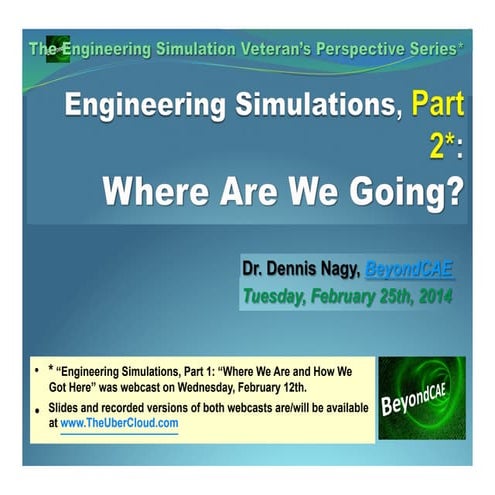 The Engineering Simulation Veteran's Perspective Series*

Engineering Simulations, Part 2*:
Where Are We Going?

Dr. Dennis Nagy, BeyondCAE
Tuesday, February 25th, 2014

• * "Engineering Simulations, Part 1: "Where We Are and How We Got Here" was webcast on Wednesday, February 12th.
• Slides and recorded versions of both webcasts are/will be available at www.TheUberCloud.com

BeyondCAE